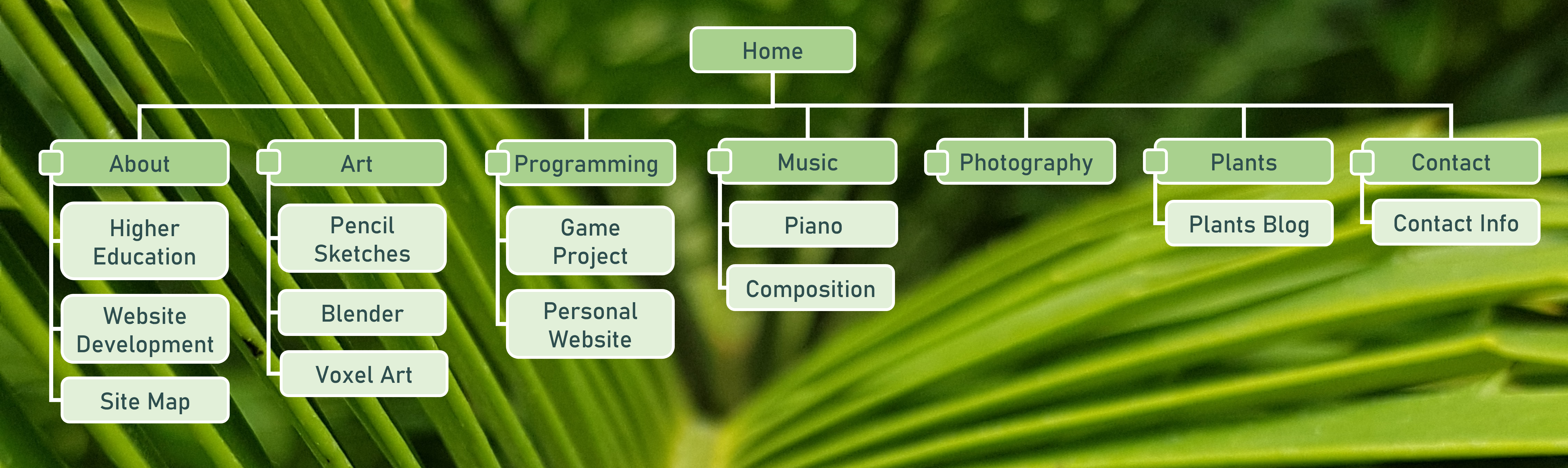 Home

About
Higher Education
Website Development
Site Map

Art
Pencil Sketches
Blender
Voxel Art

Programming
Game Project
Personal Website

Music
Piano
Composition

Photography

Plants
Plants Blog

Contact
Contact Info